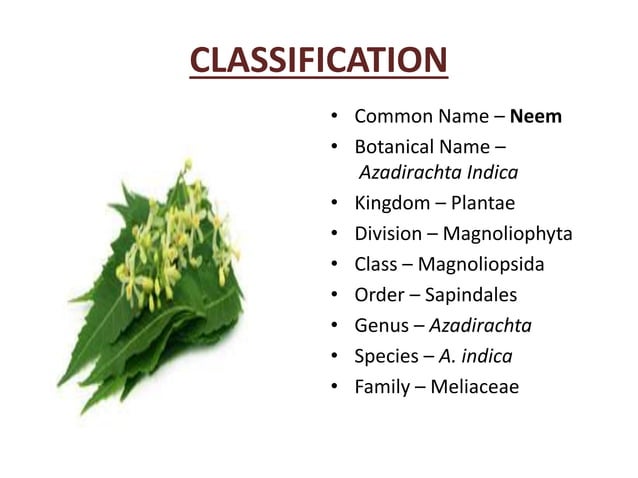 CLASSIFICATION

• Common Name – Neem
• Botanical Name – Azadirachta Indica
• Kingdom – Plantae
• Division – Magnoliophyta
• Class – Magnoliopsida
• Order – Sapindales
• Genus – Azadirachta
• Species – A. indica
• Family – Meliaceae